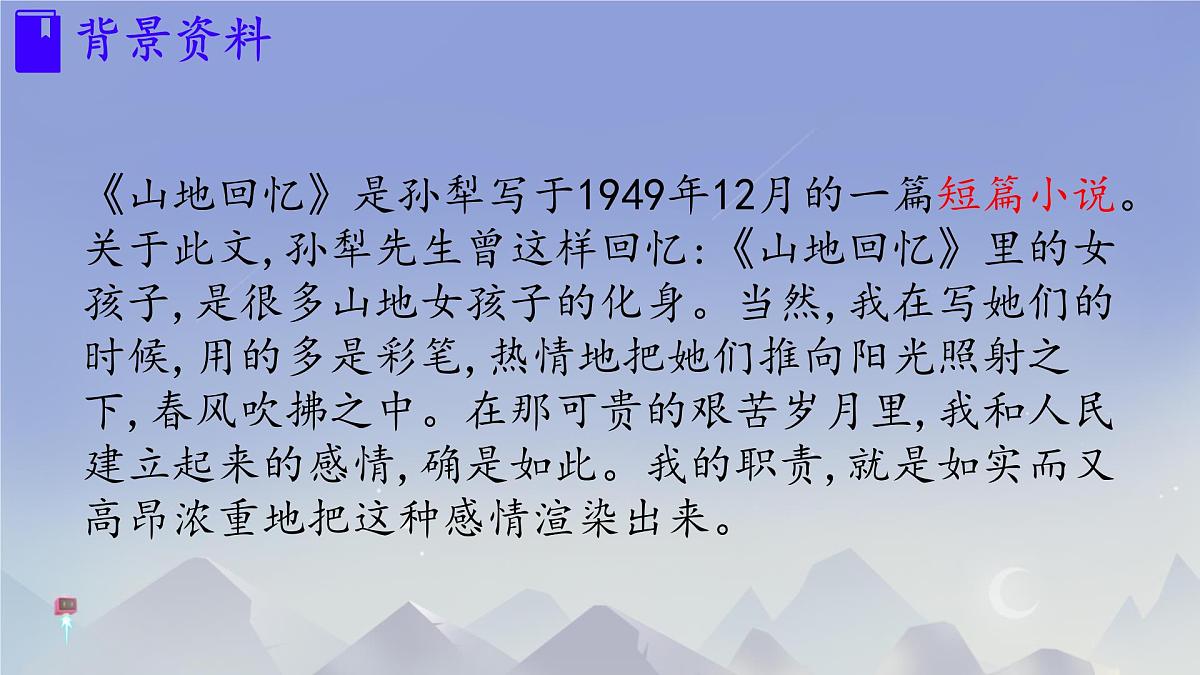 背景资料

《山地回忆》是孙犁写于1949年12月的一篇短篇小说。关于此文,孙犁先生曾这样回忆:《山地回忆》里的女孩子,是很多山地女孩子的化身。当然,我在写她们的时候,用的多是彩笔,热情地把她们推向阳光照射之下,春风吹拂之中。在那可贵的艰苦岁月里,我和人民建立起来的感情,确是如此。我的职责,就是如实而又高昂浓重地把这种感情渲染出来。